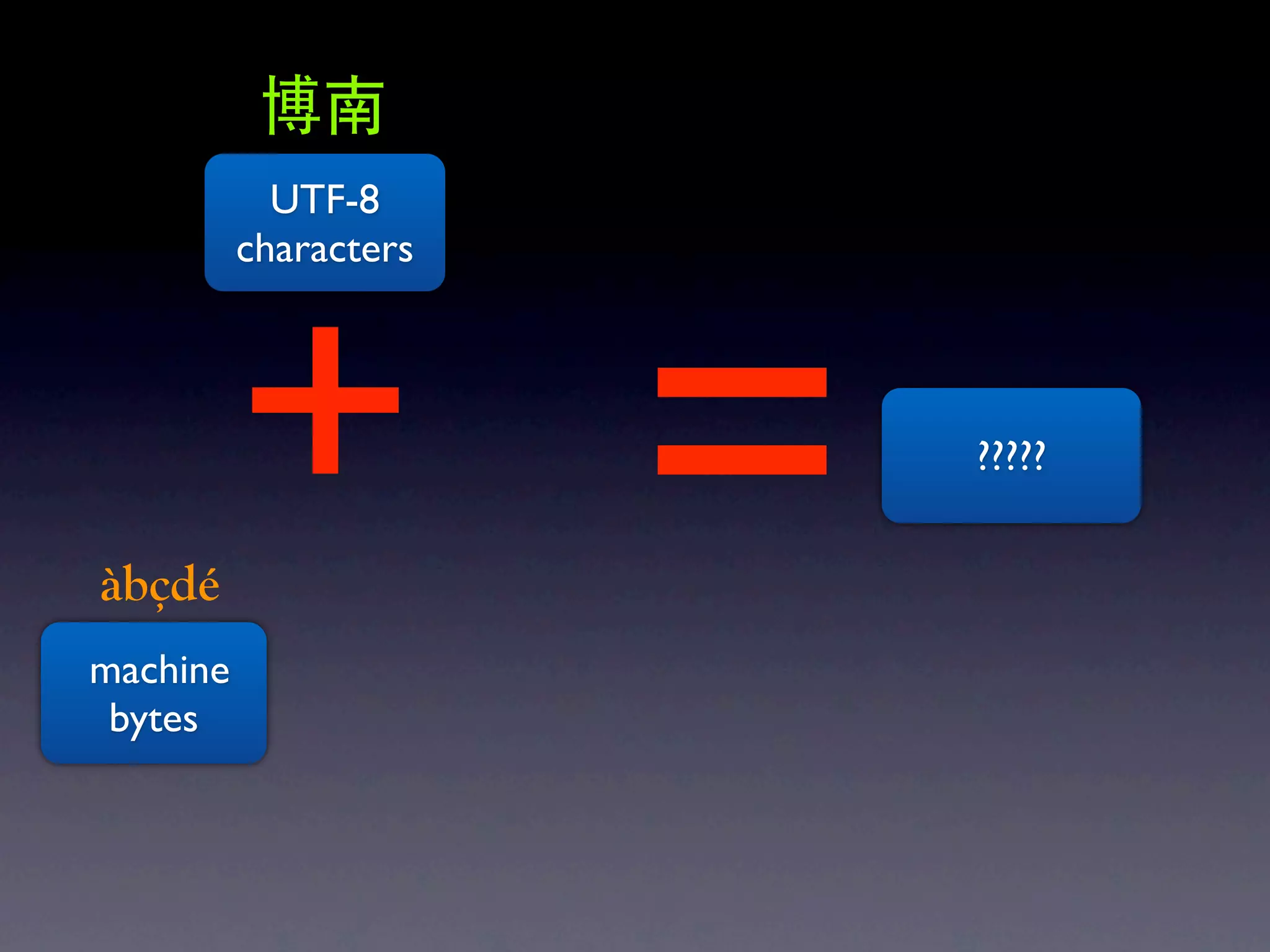 博南

UTF-8 characters

+

=

?????

àbçdé

machine bytes